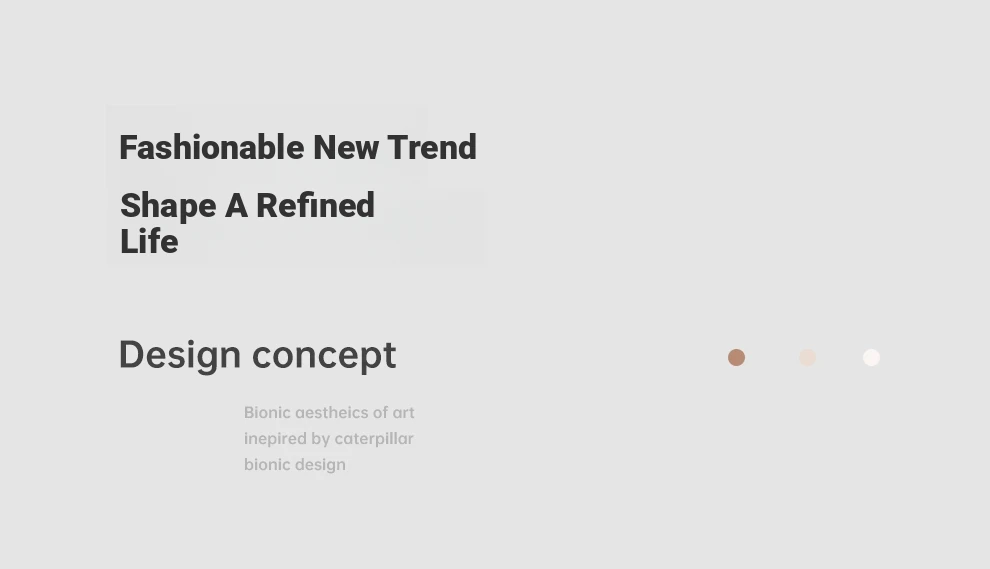 Fashionable New Trend

Shape A Refined Life

Design concept

Bionic aestheics of art inepired by caterpillar bionic design